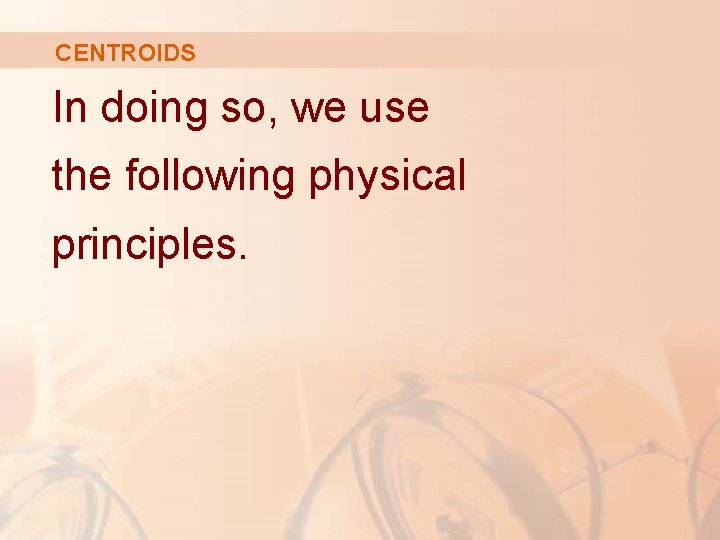 CENTROIDS

In doing so, we use the following physical principles.